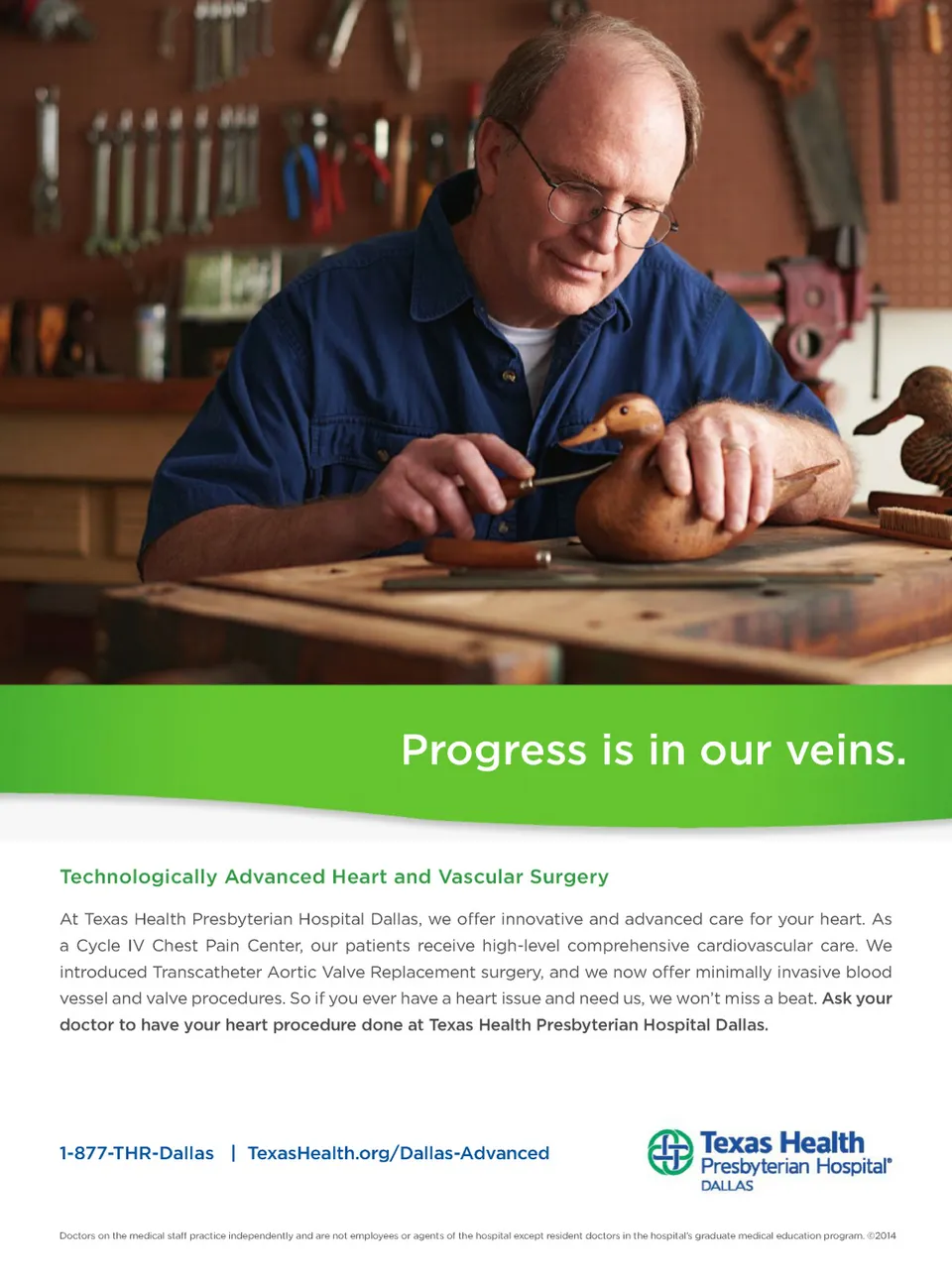 Progress is in our veins.

Technologically Advanced Heart and Vascular Surgery

At Texas Health Presbyterian Hospital Dallas, we offer innovative and advanced care for your heart. As a Cycle IV Chest Pain Center, our patients receive high-level comprehensive cardiovascular care. We introduced Transcatheter Aortic Valve Replacement surgery, and we now offer minimally invasive blood vessel and valve procedures. So if you ever have a heart issue and need us, we won't miss a beat. Ask your doctor to have your heart procedure done at Texas Health Presbyterian Hospital Dallas.

1-877-THR-Dallas | TexasHealth.org/Dallas-Advanced

Texas Health Presbyterian Hospital® DALLAS

Doctors on the medical staff practice independently and are not employees or agents of the hospital except resident doctors in the hospital's graduate medical education program. ©2014